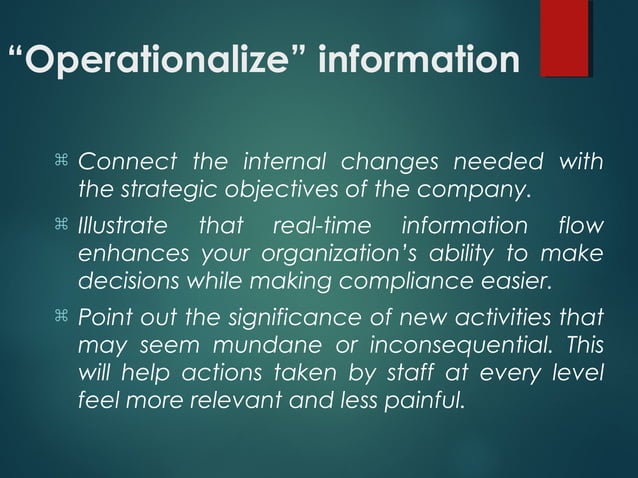 “Operationalize” information

⌘ Connect the internal changes needed with the strategic objectives of the company.

⌘ Illustrate that real-time information flow enhances your organization’s ability to make decisions while making compliance easier.

⌘ Point out the significance of new activities that may seem mundane or inconsequential. This will help actions taken by staff at every level feel more relevant and less painful.